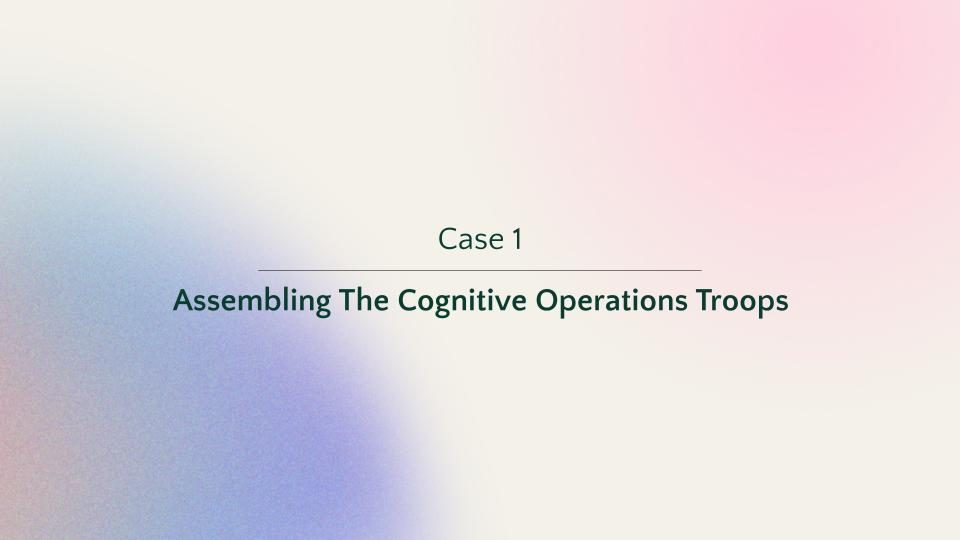 Case 1

Assembling The Cognitive Operations Troops